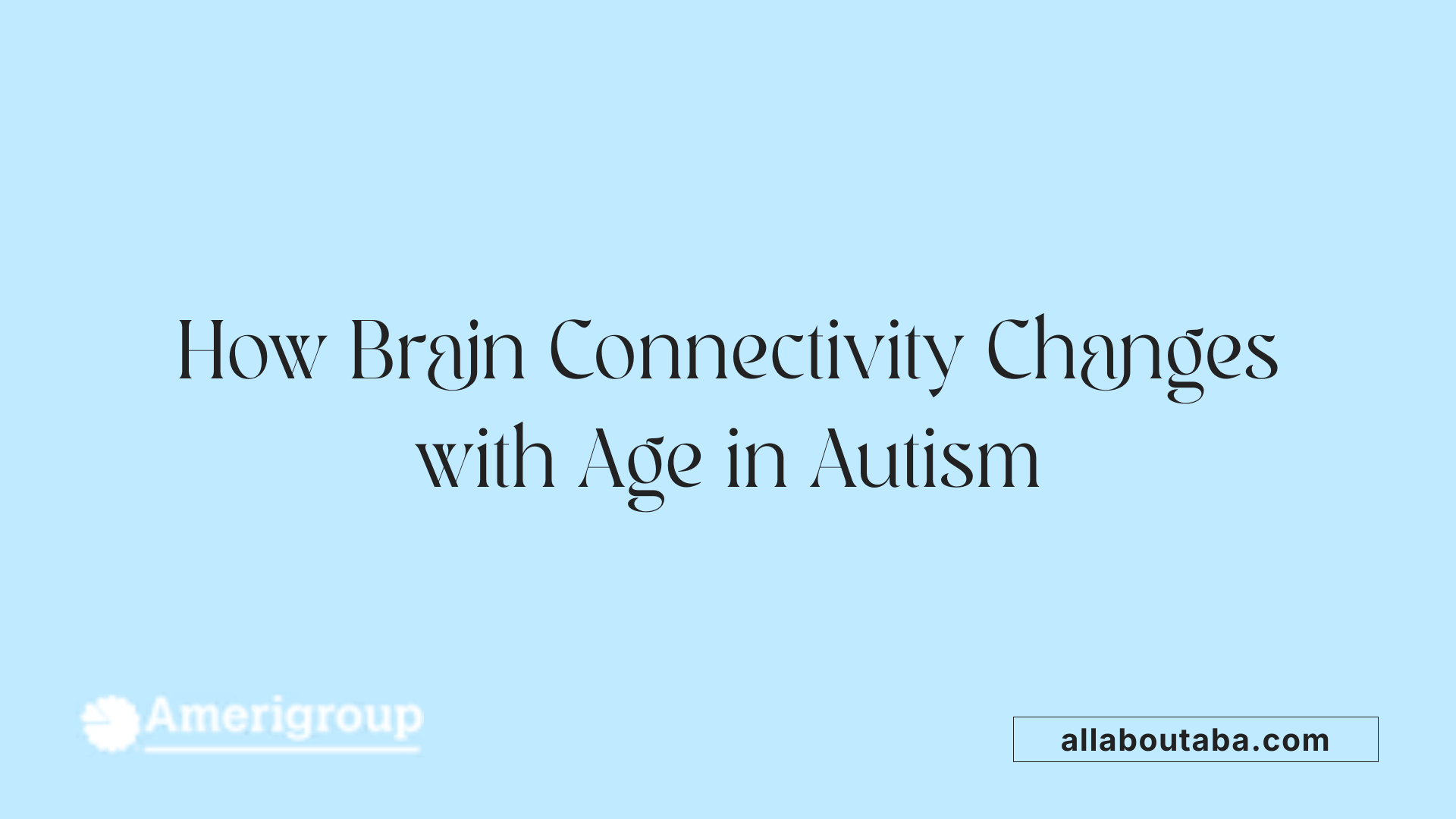 How Brain Connectivity Changes with Age in Autism

Amerigroup

allaboutaba.com